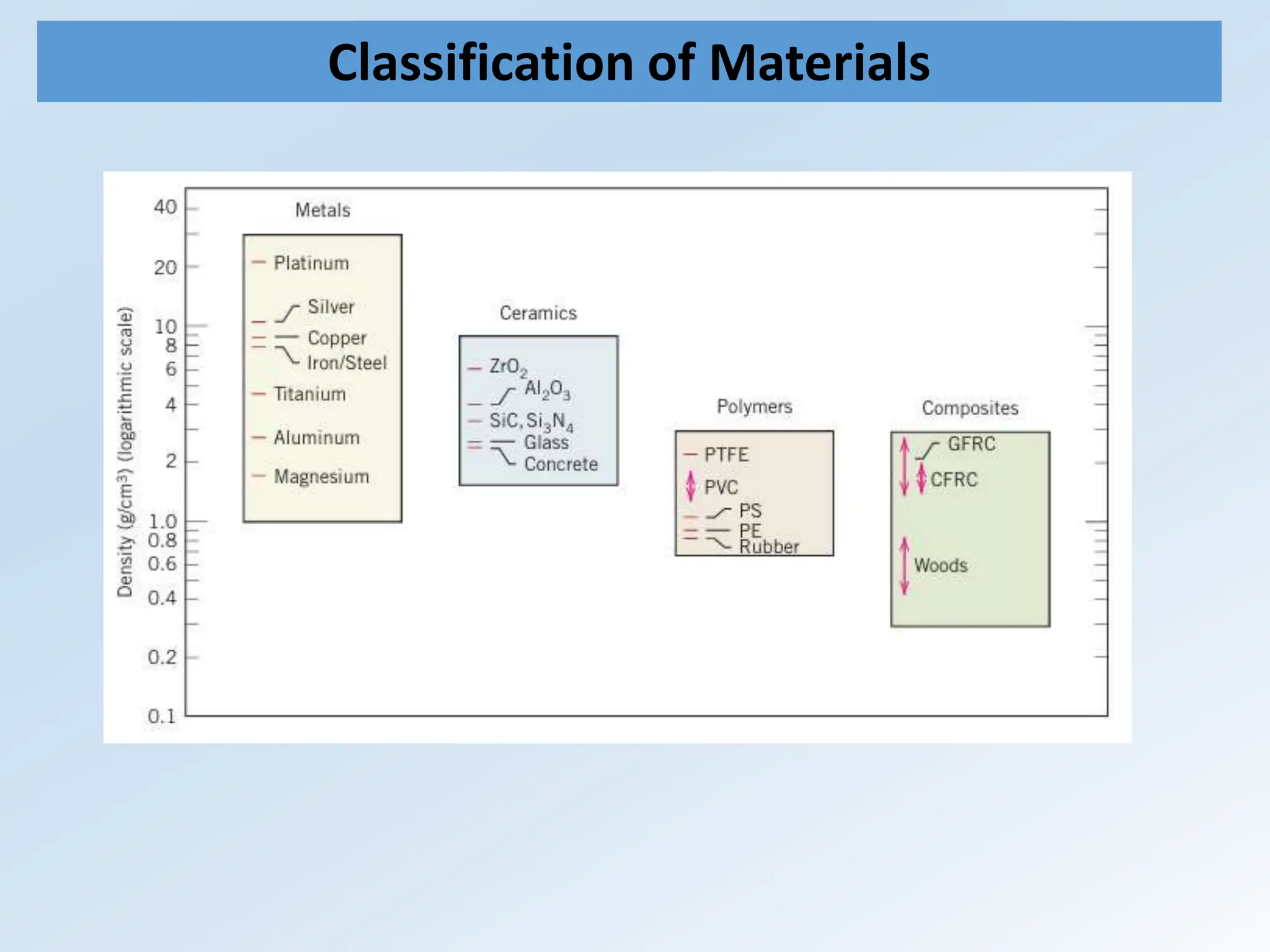 Classification of Materials

Density (g/cm$^3$) (logarithmic scale)

40
20
10
8
6
4
2
1.0
0.8
0.6
0.4
0.2
0.1

Metals
Platinum
Silver
Copper
Iron/Steel
Titanium
Aluminum
Magnesium

Ceramics
$ZrO_2$
$Al_2O_3$
SiC, $Si_3N_4$
Glass
Concrete

Polymers
PTFE
PVC
PS
PE
Rubber

Composites
GFRC
CFRC
Woods